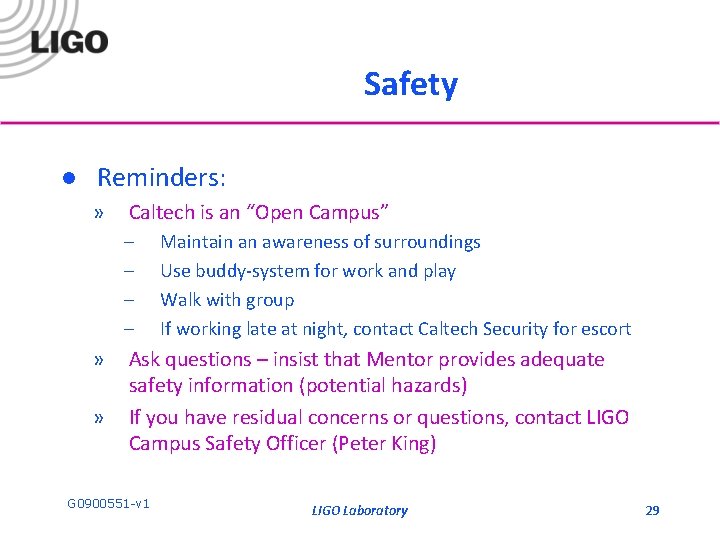 LIGO

Safety

● Reminders:

» Caltech is an “Open Campus”

– Maintain an awareness of surroundings

– Use buddy-system for work and play

– Walk with group

– If working late at night, contact Caltech Security for escort

» Ask questions – insist that Mentor provides adequate safety information (potential hazards)

» If you have residual concerns or questions, contact LIGO Campus Safety Officer (Peter King)

G0900551-v1

LIGO Laboratory

29